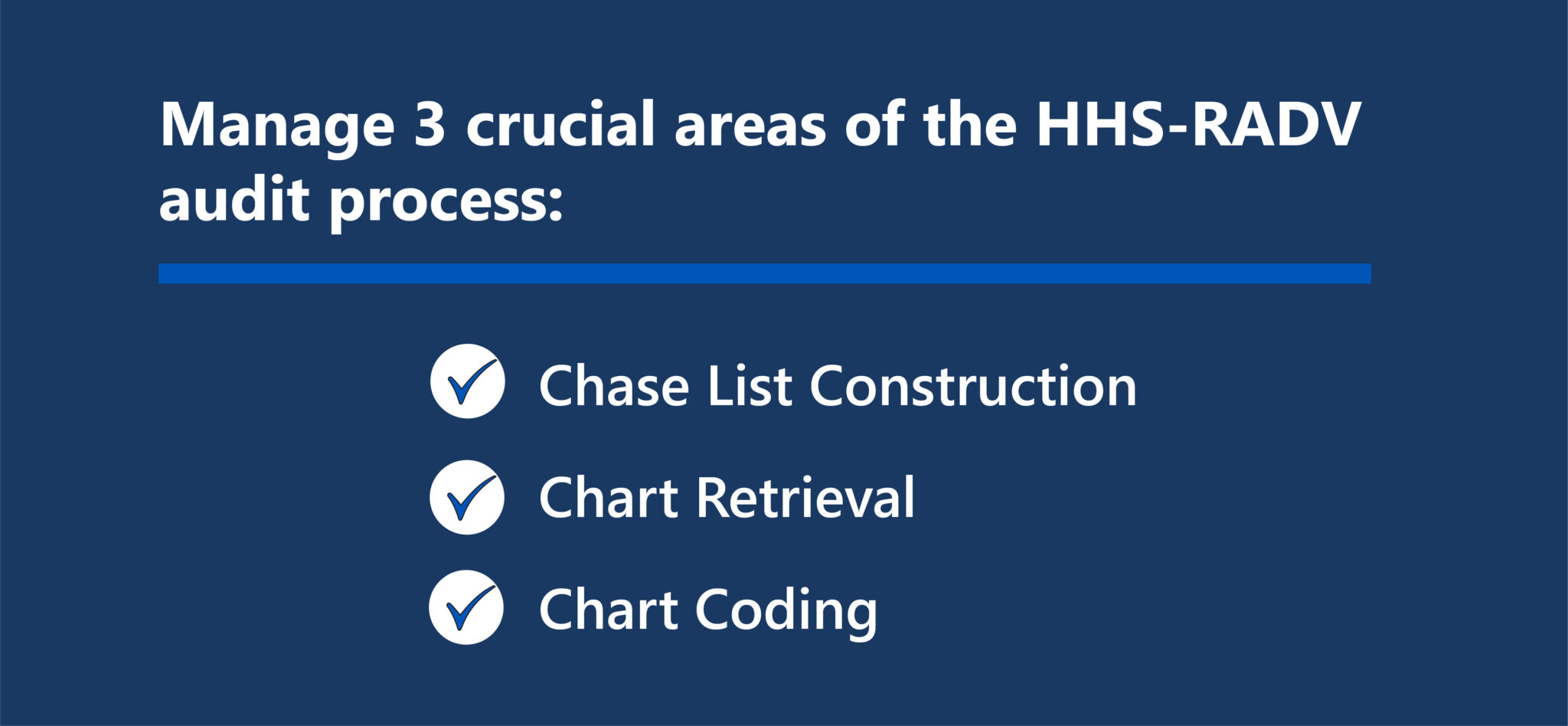 Manage 3 crucial areas of the HHS-RADV audit process:

Chase List Construction

Chart Retrieval

Chart Coding